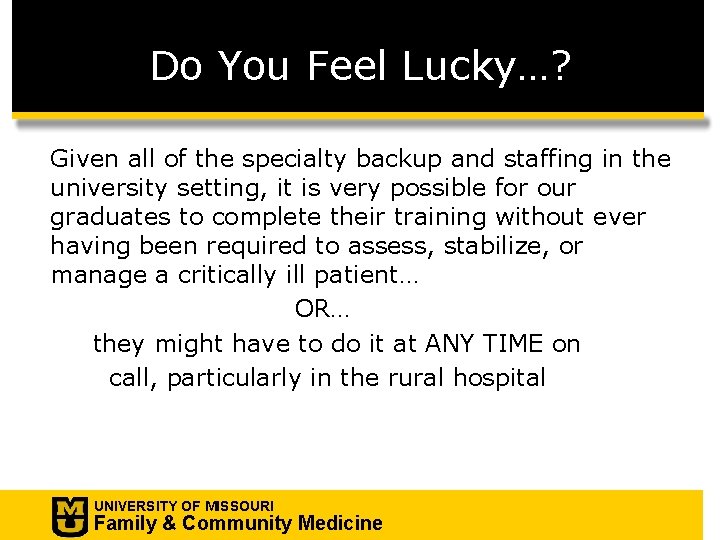 Do You Feel Lucky…?

Given all of the specialty backup and staffing in the university setting, it is very possible for our graduates to complete their training without ever having been required to assess, stabilize, or manage a critically ill patient…

OR…

they might have to do it at ANY TIME on call, particularly in the rural hospital

MU
UNIVERSITY OF MISSOURI
Family & Community Medicine